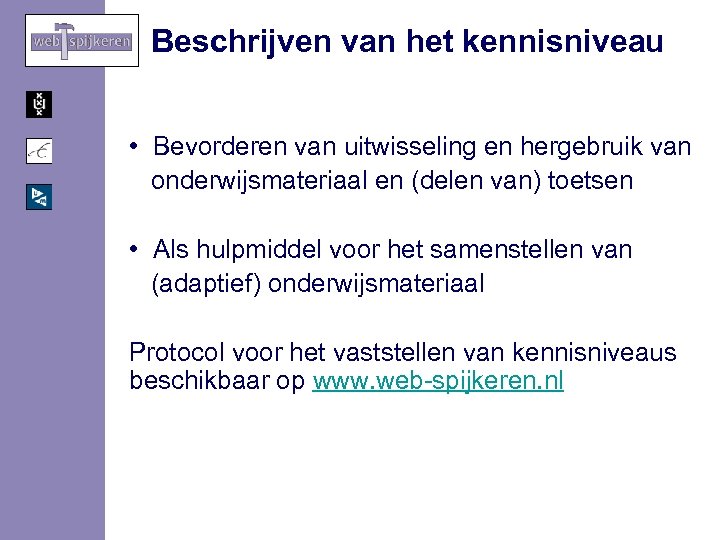 web spijkeren

Beschrijven van het kennisniveau

• Bevorderen van uitwisseling en hergebruik van onderwijsmateriaal en (delen van) toetsen

• Als hulpmiddel voor het samenstellen van (adaptief) onderwijsmateriaal

Protocol voor het vaststellen van kennisniveaus beschikbaar op www.web-spijkeren.nl